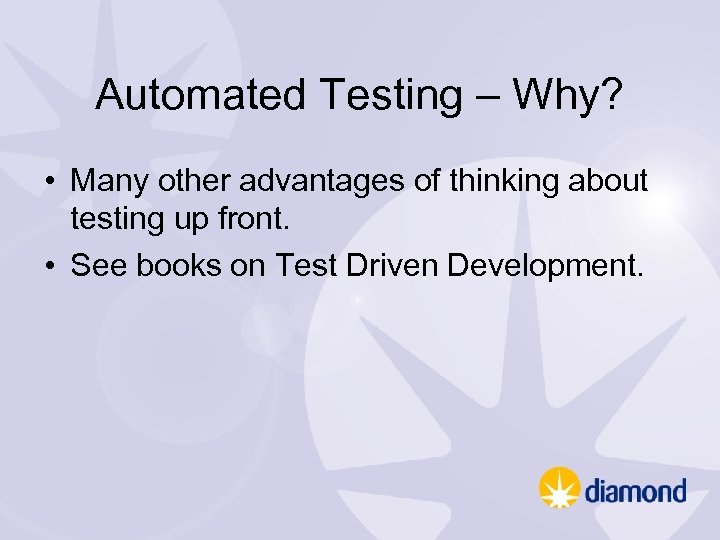 Automated Testing – Why?

• Many other advantages of thinking about testing up front.
• See books on Test Driven Development.

diamond